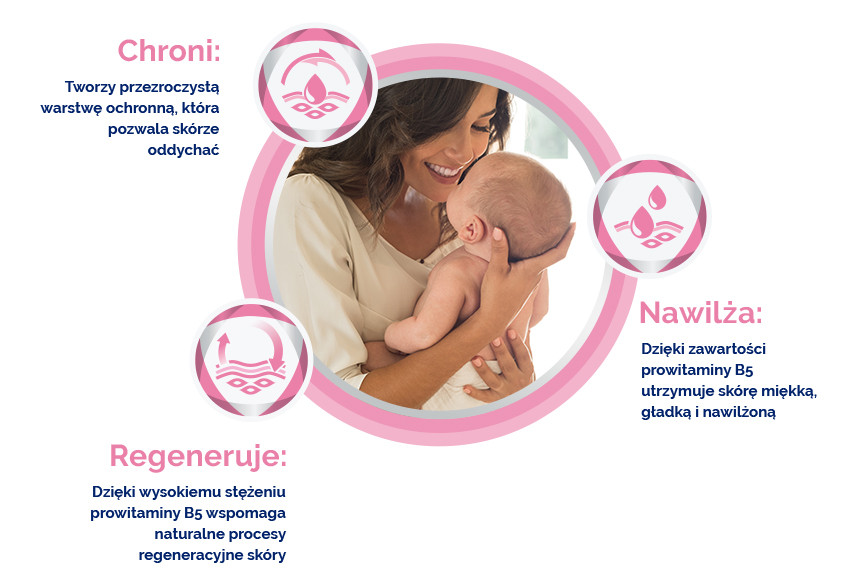 Chroni:

Tworzy przezroczystą warstwę ochronną, która pozwala skórze oddychać

Nawilża:

Dzięki zawartości prowitaminy B5 utrzymuje skórę miękką, gładką i nawilżoną

Regeneruje:

Dzięki wysokiemu stężeniu prowitaminy B5 wspomaga naturalne procesy regeneracyjne skóry